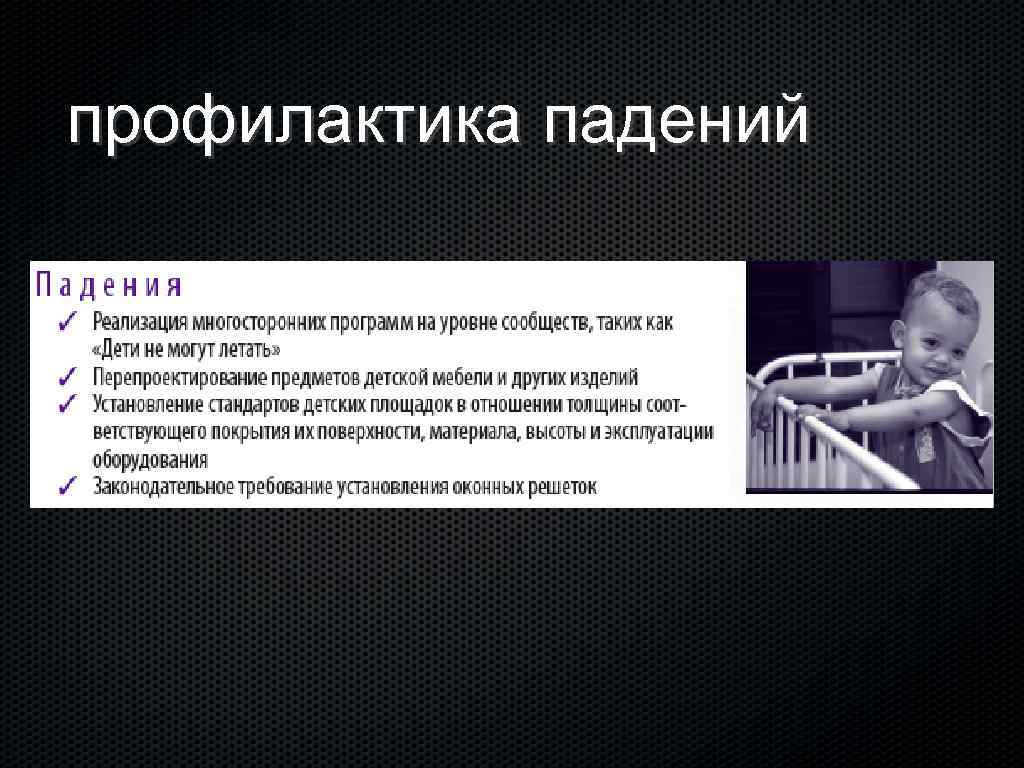 профилактика падений

Падения

✓ Реализация многосторонних программ на уровне сообществ, таких как «Дети не могут летать»

✓ Перепроектирование предметов детской мебели и других изделий

✓ Установление стандартов детских площадок в отношении толщины соответствующего покрытия их поверхности, материала, высоты и эксплуатации оборудования

✓ Законодательное требование установления оконных решеток